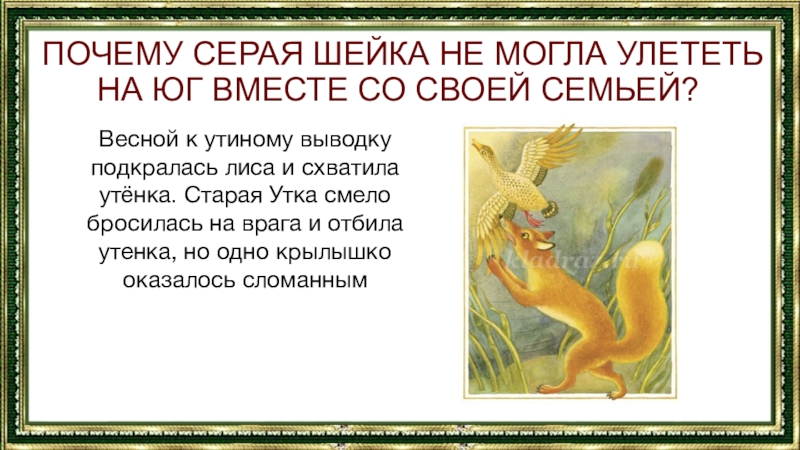 ПОЧЕМУ СЕРАЯ ШЕЙКА НЕ МОГЛА УЛЕТЕТЬ НА ЮГ ВМЕСТЕ СО СВОЕЙ СЕМЬЕЙ?

Весной к утиному выводку подкралась лиса и схватила утёнка. Старая Утка смело бросилась на врага и отбила утенка, но одно крылышко оказалось сломанным

kladraz.ru